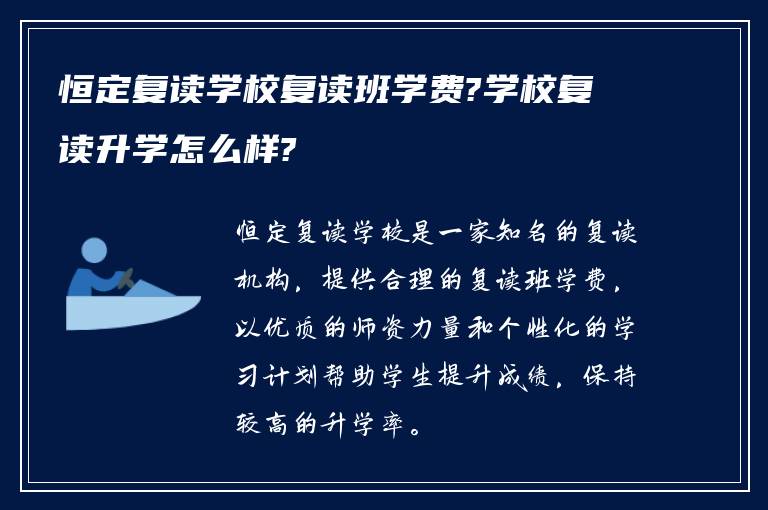 恒定复读学校复读班学费?学校复读升学怎么样?

恒定复读学校是一家知名的复读机构，提供合理的复读班学费，以优质的师资力量和个性化的学习计划帮助学生提升成绩，保持较高的升学率。